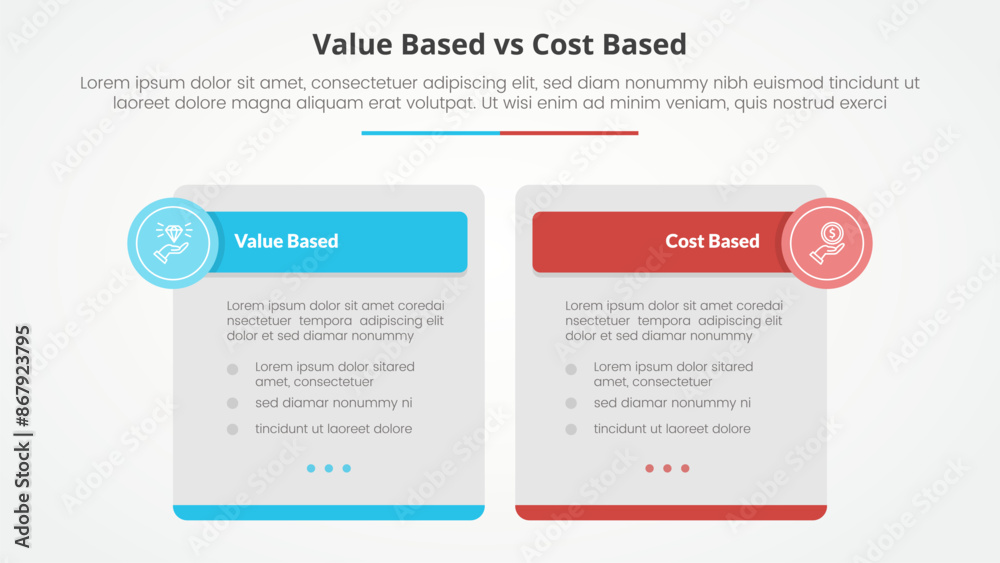 Value Based vs Cost Based

Lorem ipsum dolor sit amet, consectetuer adipiscing elit, sed diam nonummy nibh euismod tincidunt ut laoreet dolore magna aliquam erat volutpat. Ut wisi enim ad minim veniam, quis nostrud exerci

Value Based

Lorem ipsum dolor sit amet coredai nsectetuer tempora adipiscing elit dolor et sed diamar nonummy

Lorem ipsum dolor sitared amet, consectetuer

sed diamar nonummy ni

tincidunt ut laoreet dolore

Cost Based

Lorem ipsum dolor sit amet coredai nsectetuer tempora adipiscing elit dolor et sed diamar nonummy

Lorem ipsum dolor sitared amet, consectetuer

sed diamar nonummy ni

tincidunt ut laoreet dolore

Adobe Stock | #867923795